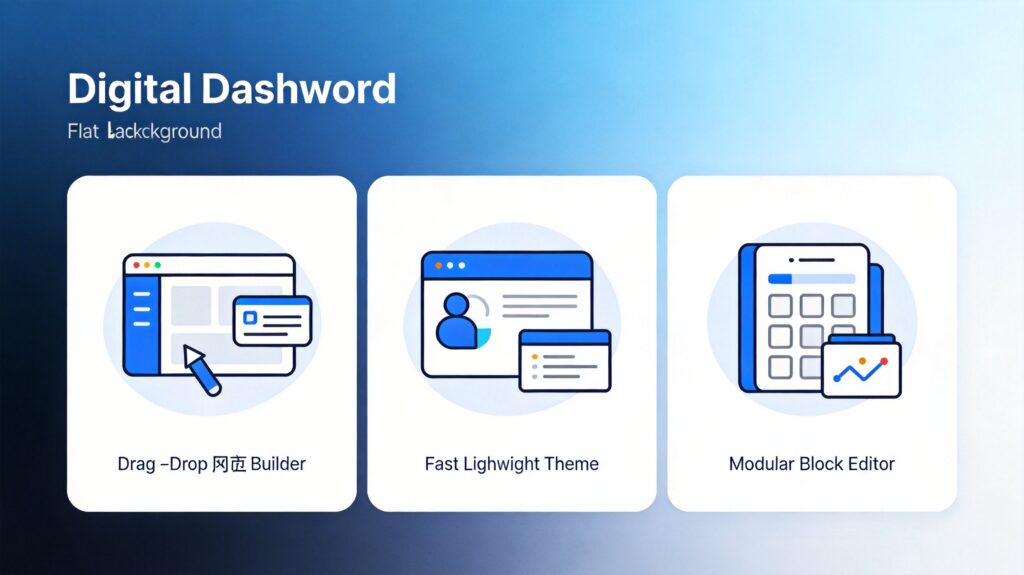 Digital Dashword

Flat Lackckground

Drag –Drop 网页 Builder

Fast Lighwight Theme

Modular Block Editor